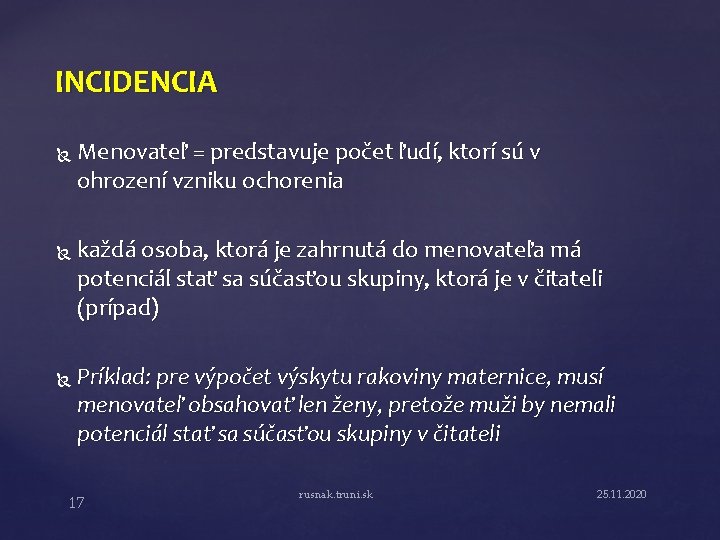 INCIDENCIA

Menovateľ = predstavuje počet ľudí, ktorí sú v ohrození vzniku ochorenia

každá osoba, ktorá je zahrnutá do menovateľa má potenciál stať sa súčasťou skupiny, ktorá je v čitateli (prípad)

Príklad: pre výpočet výskytu rakoviny maternice, musí menovateľ obsahovať len ženy, pretože muži by nemali potenciál stať sa súčasťou skupiny v čitateli

17

rusnak.truni.sk

25.11.2020